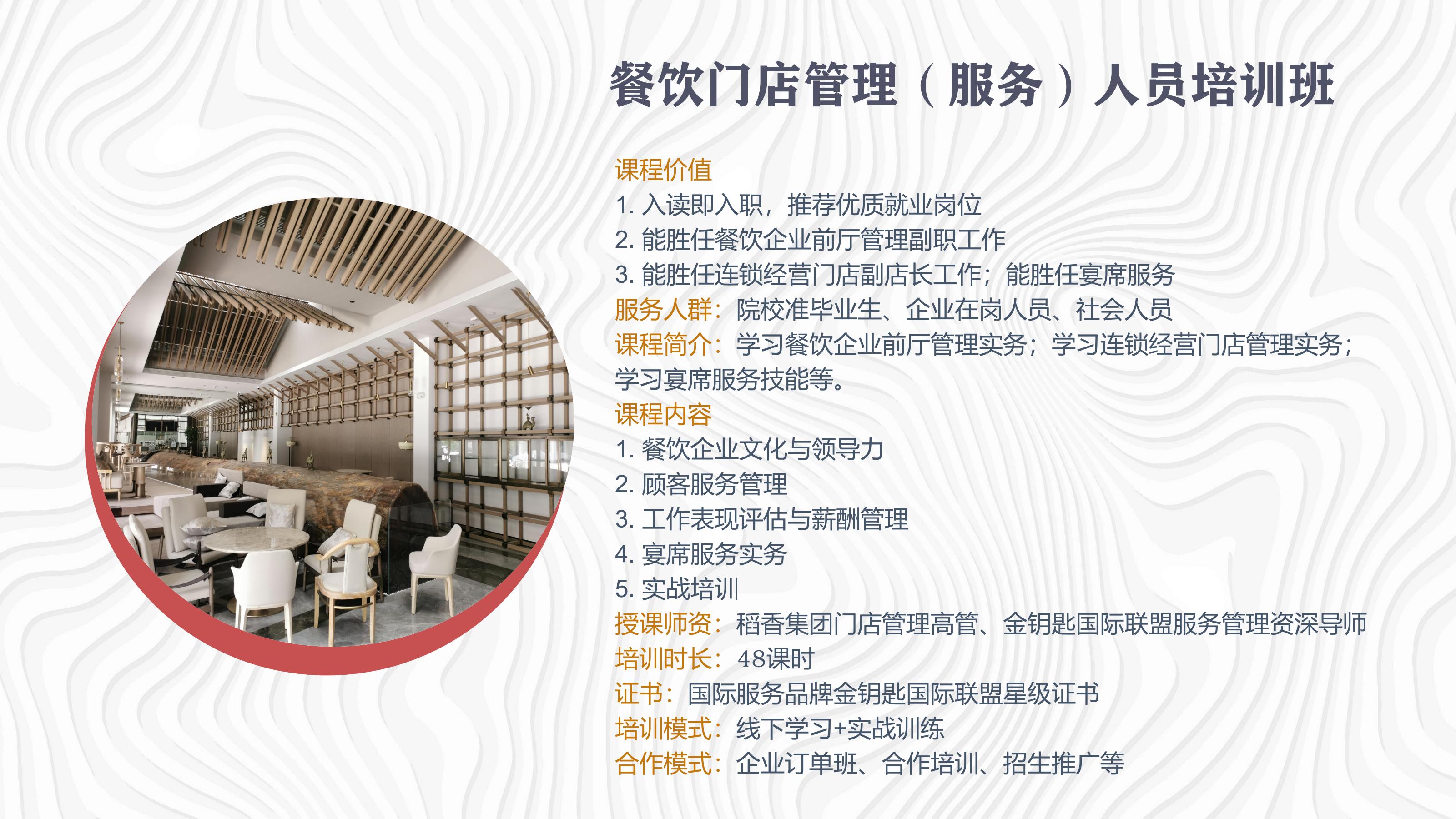 餐饮门店管理（服务）人员培训班

课程价值
1. 入读即入职，推荐优质就业岗位
2. 能胜任餐饮企业前厅管理副职工作
3. 能胜任连锁经营门店副店长工作；能胜任宴席服务
服务人群：院校准毕业生、企业在岗人员、社会人员
课程简介：学习餐饮企业前厅管理实务；学习连锁经营门店管理实务；学习宴席服务技能等。
课程内容
1. 餐饮企业文化与领导力
2. 顾客服务管理
3. 工作表现评估与薪酬管理
4. 宴席服务实务
5. 实战培训
授课师资：稻香集团门店管理高管、金钥匙国际联盟服务管理资深导师
培训时长：48课时
证书：国际服务品牌金钥匙国际联盟星级证书
培训模式：线下学习+实战训练
合作模式：企业订单班、合作培训、招生推广等